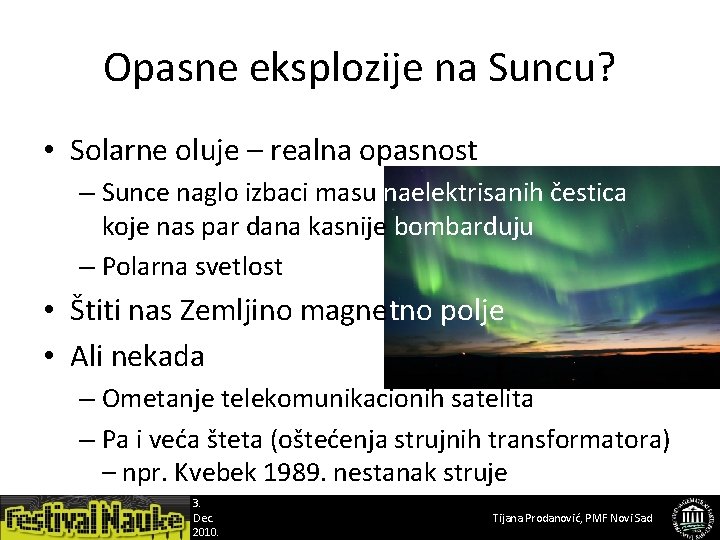 Opasne eksplozije na Suncu?

• Solarne oluje – realna opasnost
  – Sunce naglo izbaci masu naelektrisanih čestica koje nas par dana kasnije bombarduju
  – Polarna svetlost
• Štiti nas Zemljino magnetno polje
• Ali nekada
  – Ometanje telekomunikacionih satelita
  – Pa i veća šteta (oštećenja strujnih transformatora) – npr. Kvebek 1989. nestanak struje

Festival Nauke

3. Dec 2010.

Tijana Prodanović, PMF Novi Sad